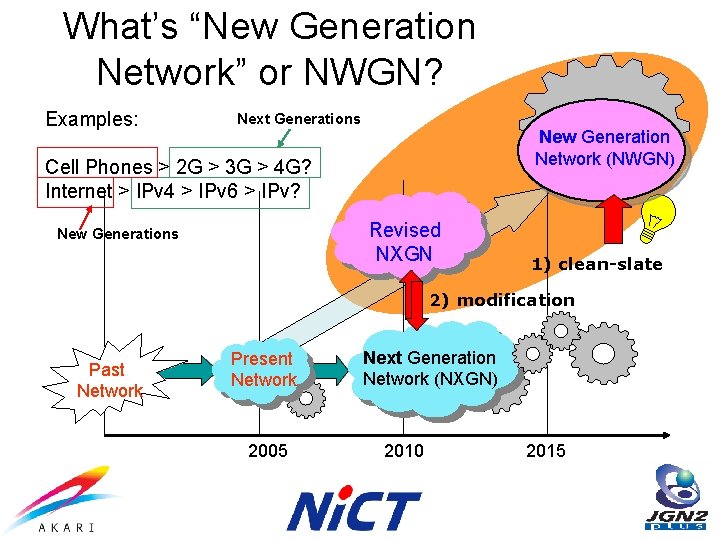 What's "New Generation Network" or NWGN?

Examples:

Next Generations

Cell Phones > 2G > 3G > 4G?
Internet > IPv4 > IPv6 > IPv?

New Generations

New Generation Network (NWGN)

Revised NXGN

1) clean-slate

2) modification

Past Network

Present Network

Next Generation Network (NXGN)

2005

2010

2015

AKARI

NiCT

JGN2 plus